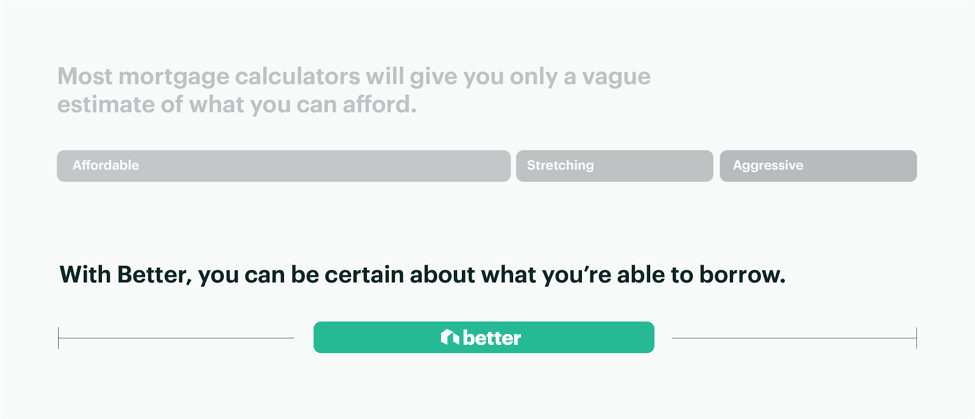 Most mortgage calculators will give you only a vague estimate of what you can afford.

Affordable

Stretching

Aggressive

With Better, you can be certain about what you're able to borrow.

better